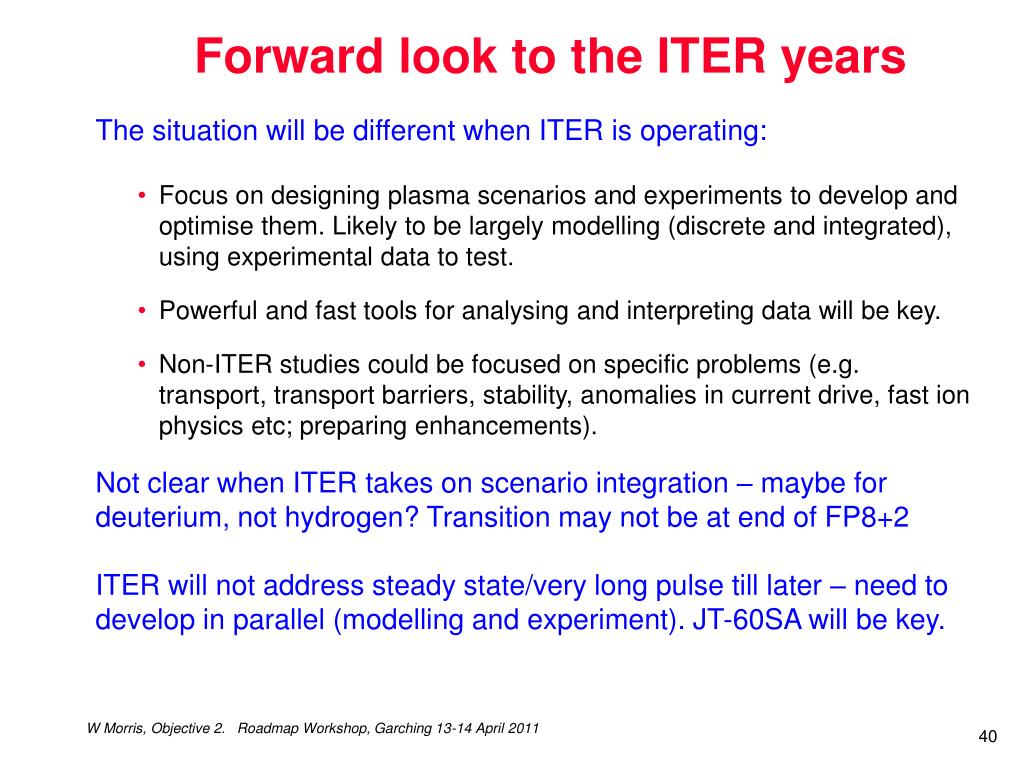 Forward look to the ITER years

The situation will be different when ITER is operating:

• Focus on designing plasma scenarios and experiments to develop and optimise them. Likely to be largely modelling (discrete and integrated), using experimental data to test.

• Powerful and fast tools for analysing and interpreting data will be key.

• Non-ITER studies could be focused on specific problems (e.g. transport, transport barriers, stability, anomalies in current drive, fast ion physics etc; preparing enhancements).

Not clear when ITER takes on scenario integration – maybe for deuterium, not hydrogen? Transition may not be at end of FP8+2

ITER will not address steady state/very long pulse till later – need to develop in parallel (modelling and experiment). JT-60SA will be key.

W Morris, Objective 2. Roadmap Workshop, Garching 13-14 April 2011

40